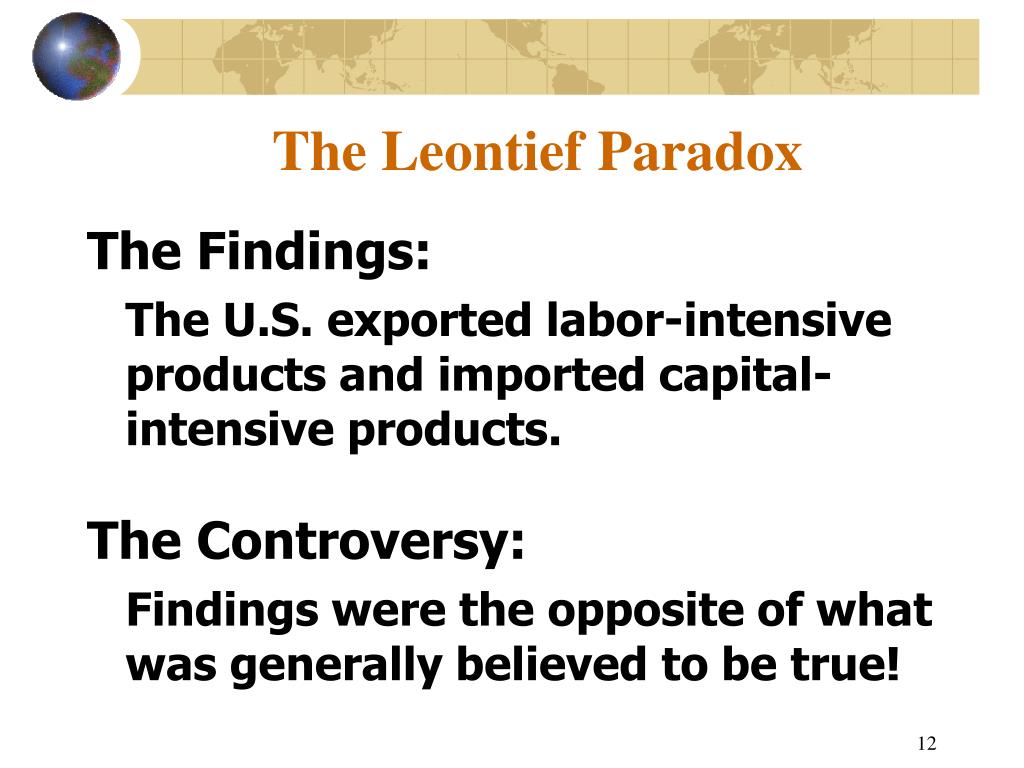 The Leontief Paradox

The Findings:

The U.S. exported labor-intensive products and imported capital-intensive products.

The Controversy:

Findings were the opposite of what was generally believed to be true!

12